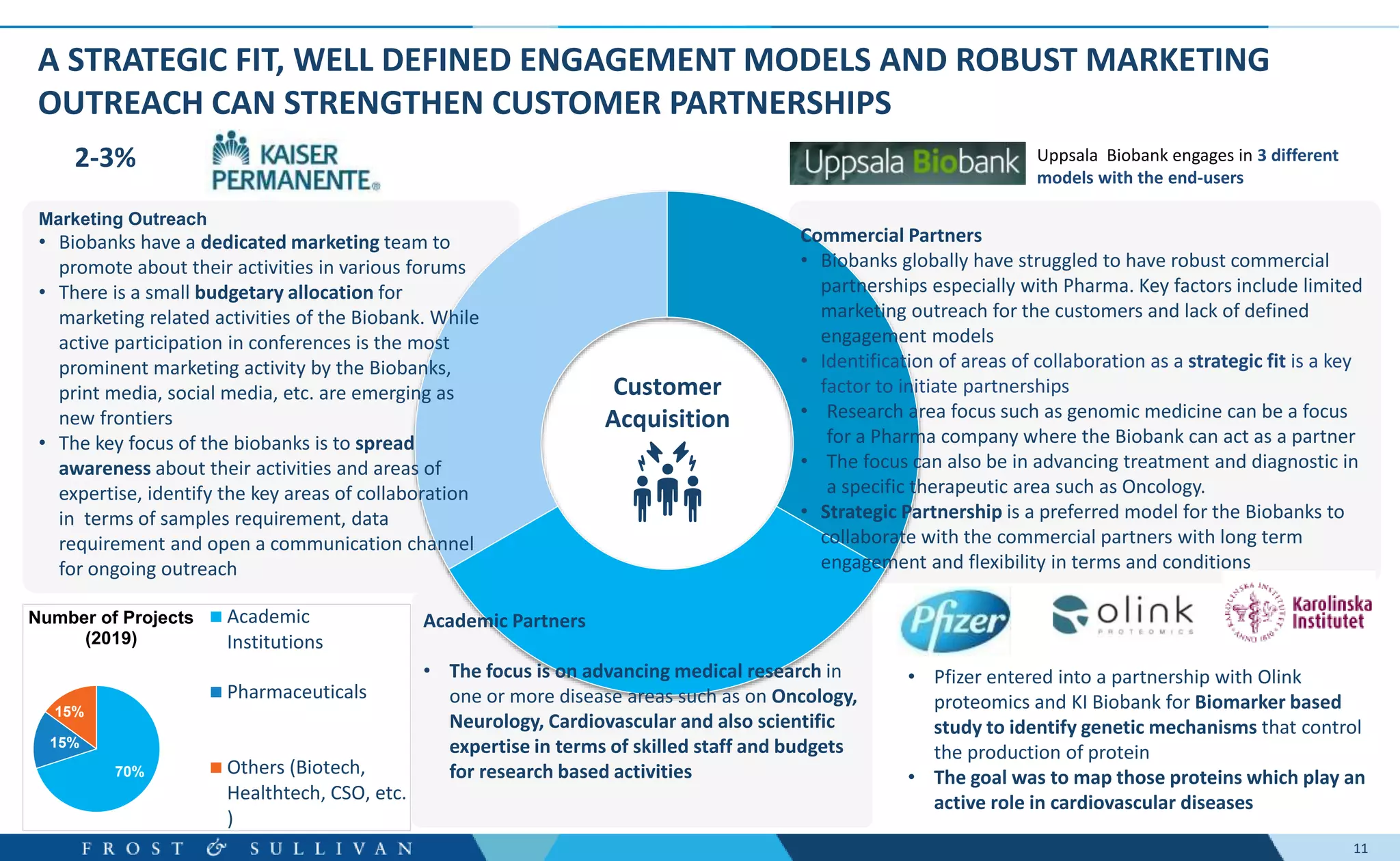 A STRATEGIC FIT, WELL DEFINED ENGAGEMENT MODELS AND ROBUST MARKETING OUTREACH CAN STRENGTHEN CUSTOMER PARTNERSHIPS

2-3%

KAISER PERMANENTE®

Uppsala Biobank

Uppsala Biobank engages in 3 different models with the end-users

Marketing Outreach
• Biobanks have a dedicated marketing team to promote about their activities in various forums
• There is a small budgetary allocation for marketing related activities of the Biobank. While active participation in conferences is the most prominent marketing activity by the Biobanks, print media, social media, etc. are emerging as new frontiers
• The key focus of the biobanks is to spread awareness about their activities and areas of expertise, identify the key areas of collaboration in terms of samples requirement, data requirement and open a communication channel for ongoing outreach

Customer Acquisition

Commercial Partners
• Biobanks globally have struggled to have robust commercial partnerships especially with Pharma. Key factors include limited marketing outreach for the customers and lack of defined engagement models
• Identification of areas of collaboration as a strategic fit is a key factor to initiate partnerships
• Research area focus such as genomic medicine can be a focus for a Pharma company where the Biobank can act as a partner
• The focus can also be in advancing treatment and diagnostic in a specific therapeutic area such as Oncology.
• Strategic Partnership is a preferred model for the Biobanks to collaborate with the commercial partners with long term engagement and flexibility in terms and conditions

Number of Projects (2019)

15%
15%
70%

Academic Institutions

Pharmaceuticals

Others (Biotech, Healthtech, CSO, etc. )

Academic Partners

• The focus is on advancing medical research in one or more disease areas such as on Oncology, Neurology, Cardiovascular and also scientific expertise in terms of skilled staff and budgets for research based activities

Pfizer

olink PROTEOMICS

Karolinska Institutet

• Pfizer entered into a partnership with Olink proteomics and KI Biobank for Biomarker based study to identify genetic mechanisms that control the production of protein
• The goal was to map those proteins which play an active role in cardiovascular diseases

FROST & SULLIVAN

11